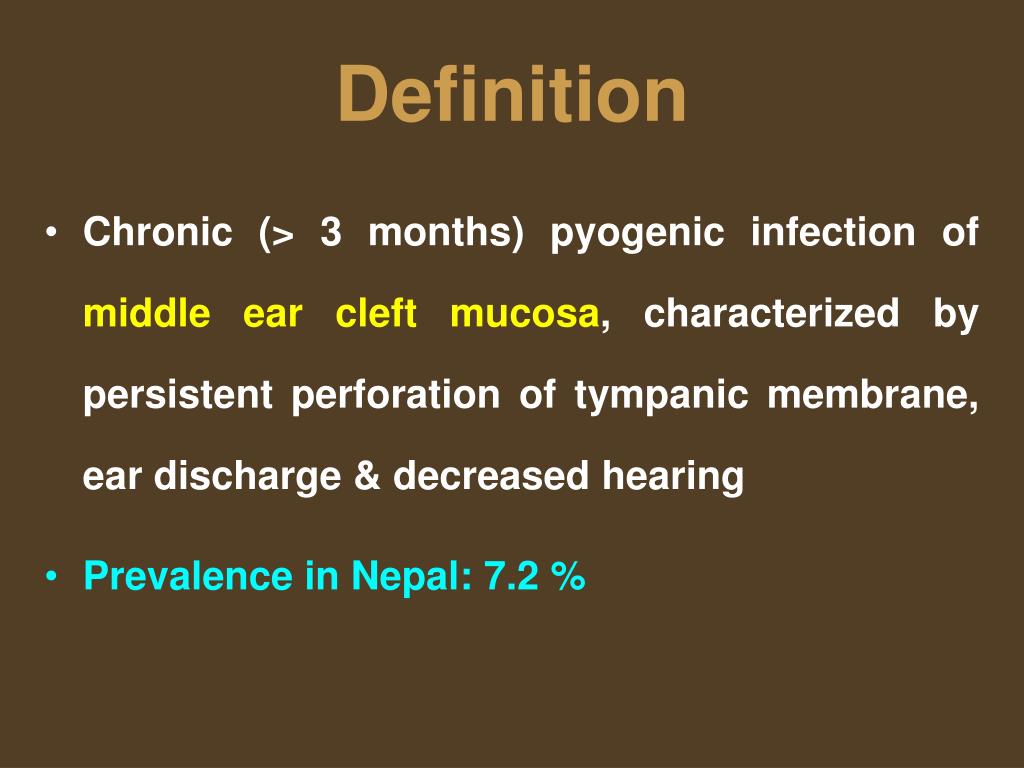 Definition

• Chronic (> 3 months) pyogenic infection of middle ear cleft mucosa, characterized by persistent perforation of tympanic membrane, ear discharge & decreased hearing

• Prevalence in Nepal: 7.2 %